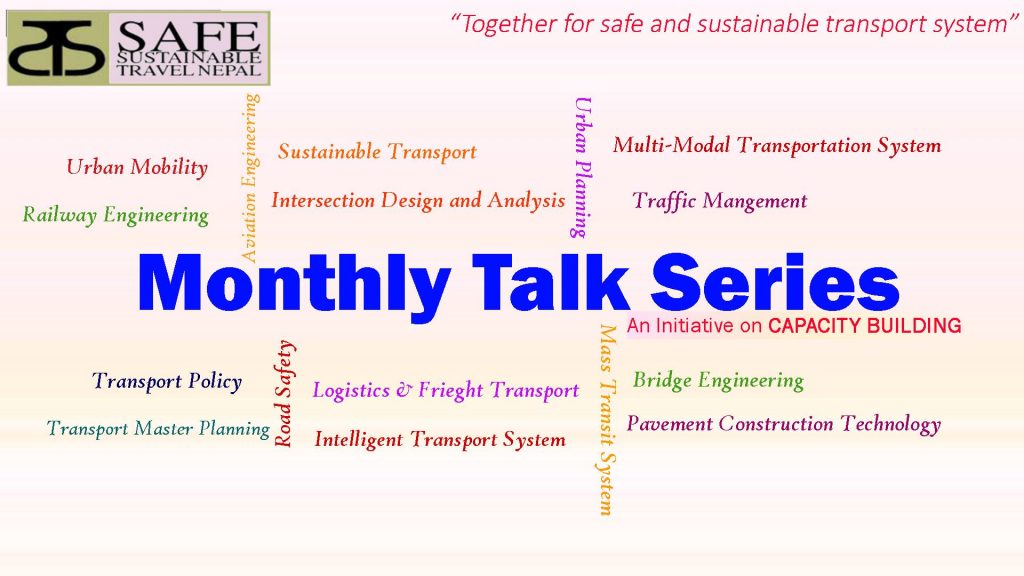 SAFE
SUSTAINABLE TRAVEL NEPAL

"Together for safe and sustainable transport system"

Urban Mobility

Railway Engineering

Aviation Engineering

Sustainable Transport

Intersection Design and Analysis

Urban Planning

Multi-Modal Transportation System

Traffic Mangement

Monthly Talk Series

An Initiative on CAPACITY BUILDING

Transport Policy

Transport Master Planning

Road Safety

Logistics & Frieght Transport

Intelligent Transport System

Mass Transit System

Bridge Engineering

Pavement Construction Technology